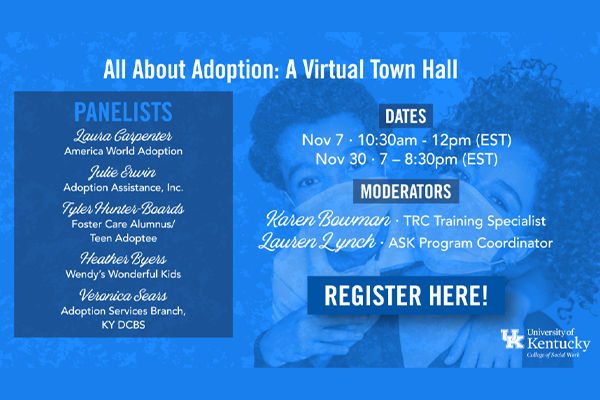 All About Adoption: A Virtual Town Hall

PANELISTS

Laura Carpenter
America World Adoption

Julie Erwin
Adoption Assistance, Inc.

Tyler Hunter-Boards
Foster Care Alumnus/ Teen Adoptee

Heather Byers
Wendy's Wonderful Kids

Veronica Sears
Adoption Services Branch, KY DCBS

DATES

Nov 7 · 10:30am - 12pm (EST)
Nov 30 · 7 – 8:30pm (EST)

MODERATORS

Karen Bowman · TRC Training Specialist
Lauren Lynch · ASK Program Coordinator

REGISTER HERE!

UK University of Kentucky College of Social Work